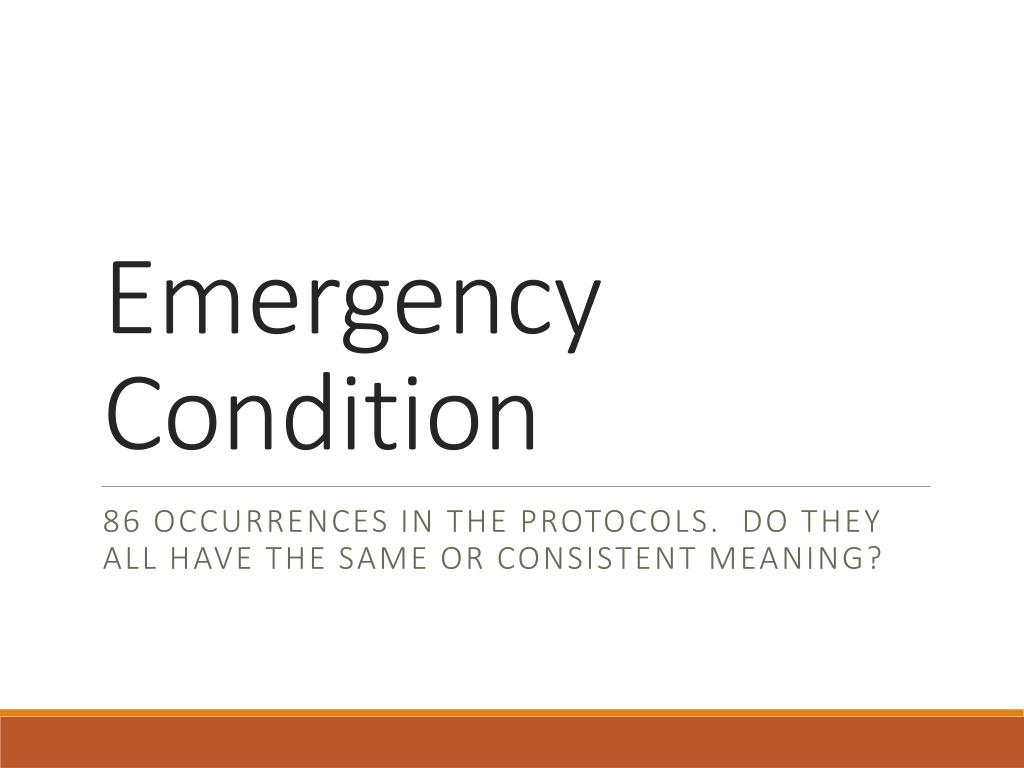 Emergency Condition

86 OCCURRENCES IN THE PROTOCOLS. DO THEY ALL HAVE THE SAME OR CONSISTENT MEANING?